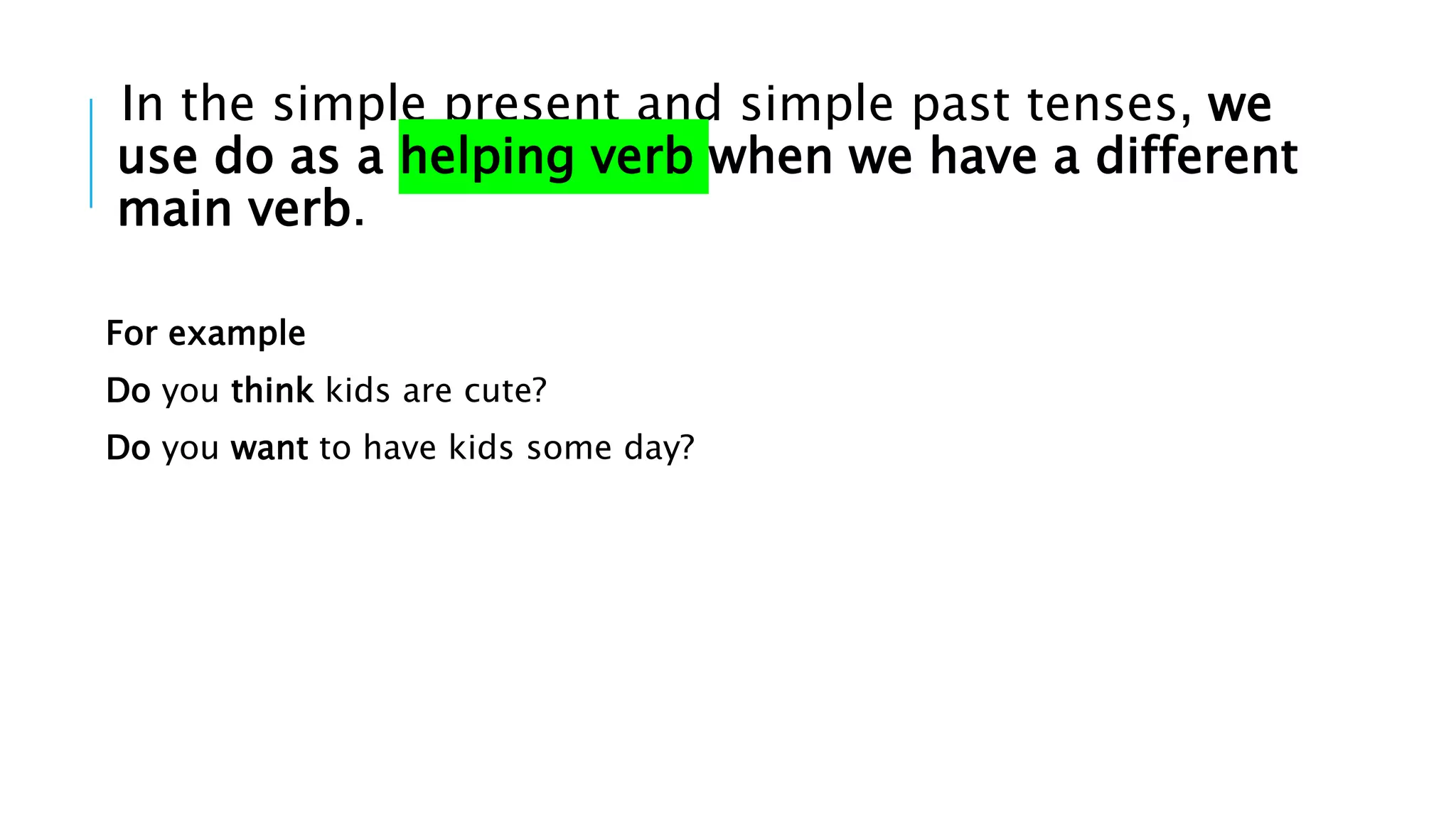 In the simple present and simple past tenses, we use do as a helping verb when we have a different main verb.

For example

Do you think kids are cute?

Do you want to have kids some day?